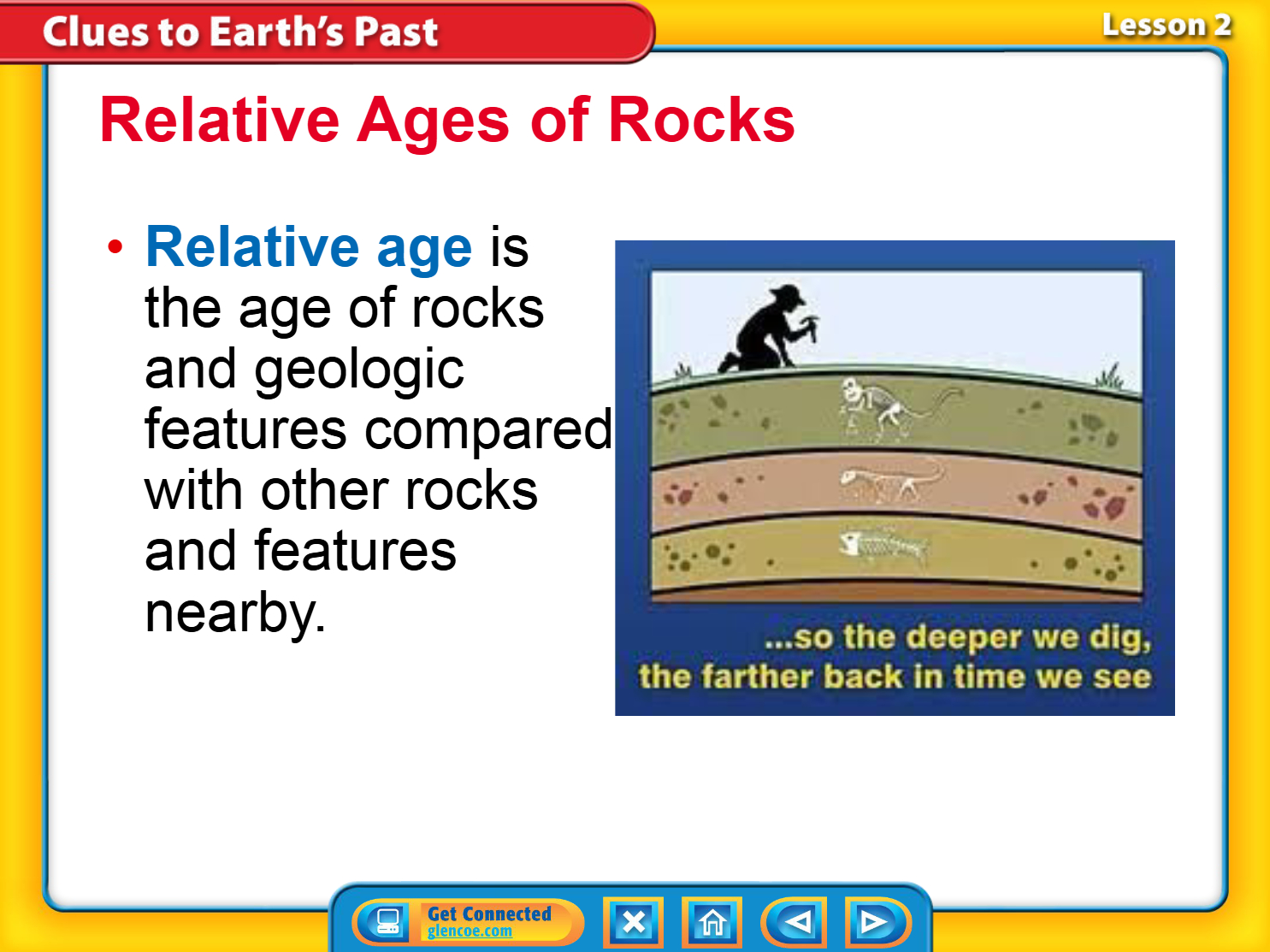 Clues to Earth's Past

Lesson 2

Relative Ages of Rocks

• Relative age is the age of rocks and geologic features compared with other rocks and features nearby.

...so the deeper we dig, the farther back in time we see

Get Connected
glencoe.com